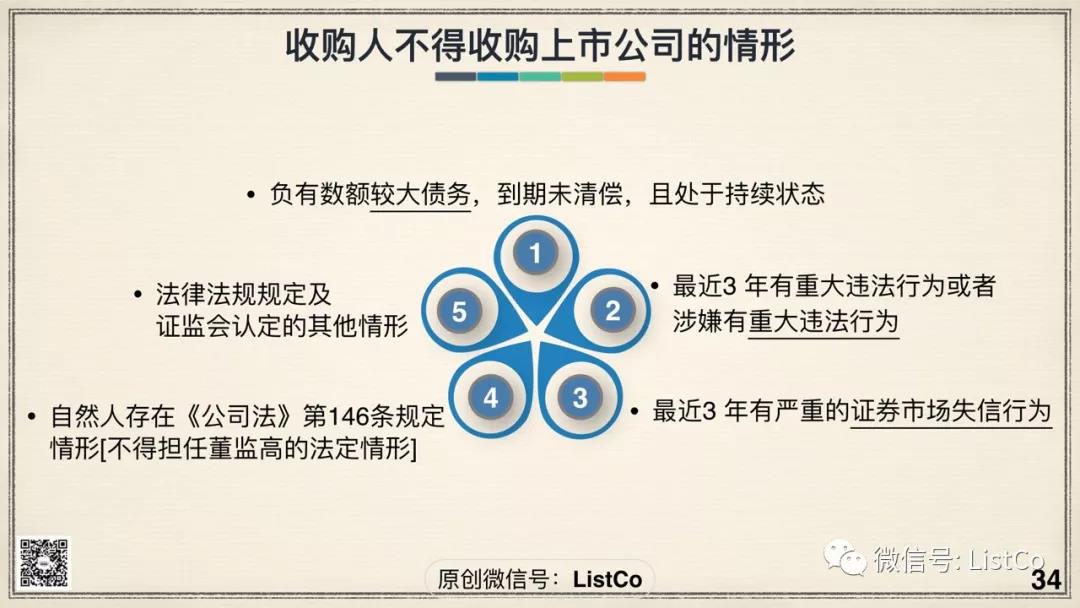 收购人不得收购上市公司的情形

• 负有数额较大债务，到期未清偿，且处于持续状态

1

• 最近3 年有重大违法行为或者涉嫌有重大违法行为

2

• 最近3 年有严重的证券市场失信行为

3

• 自然人存在《公司法》第146条规定情形[不得担任董监高的法定情形]

4

• 法律法规规定及证监会认定的其他情形

5

原创微信号：ListCo

微信号: ListCo

34